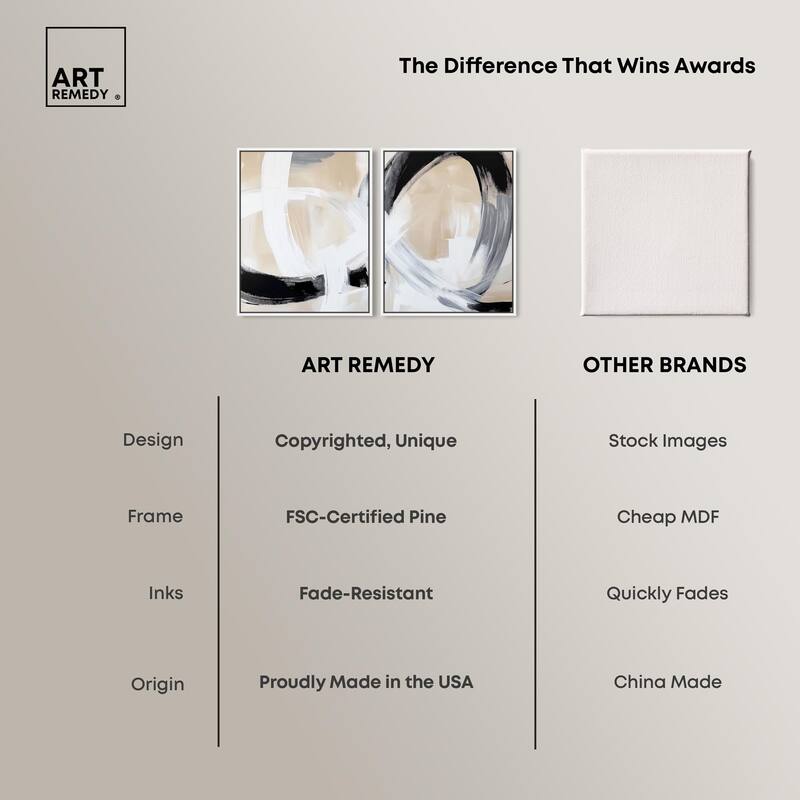 ART REMEDY ®

The Difference That Wins Awards

| | ART REMEDY | OTHER BRANDS |
|---|---|---|
| Design | Copyrighted, Unique | Stock Images |
| Frame | FSC-Certified Pine | Cheap MDF |
| Inks | Fade-Resistant | Quickly Fades |
| Origin | Proudly Made in the USA | China Made |